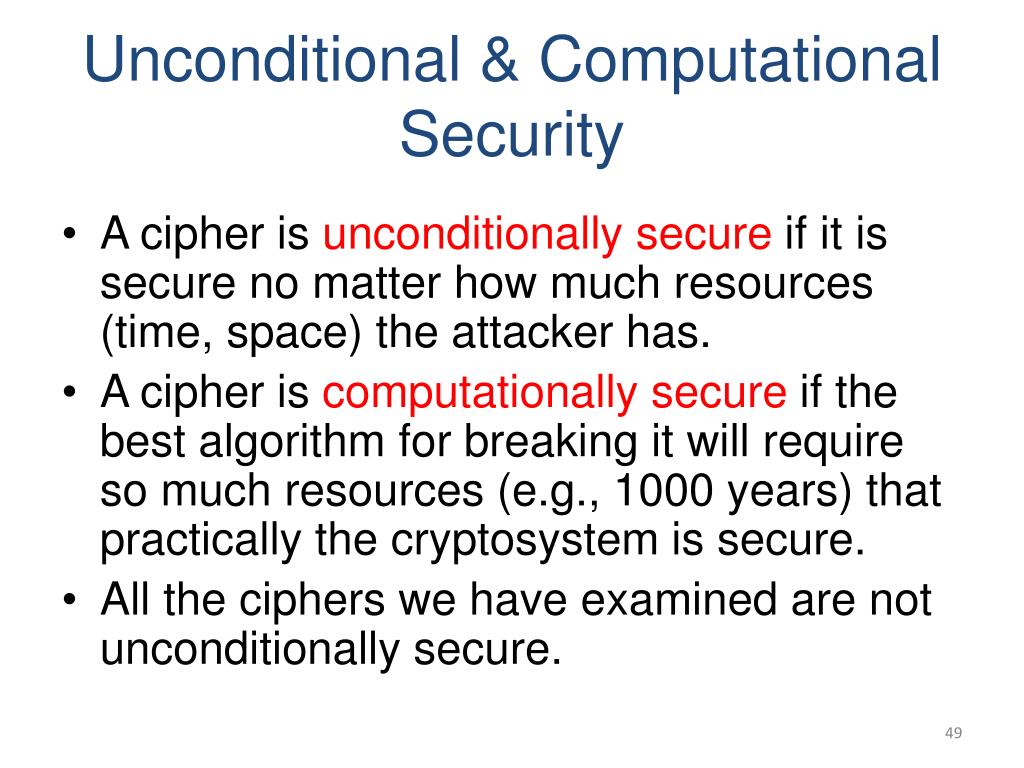 Unconditional & Computational Security

• A cipher is unconditionally secure if it is secure no matter how much resources (time, space) the attacker has.
• A cipher is computationally secure if the best algorithm for breaking it will require so much resources (e.g., 1000 years) that practically the cryptosystem is secure.
• All the ciphers we have examined are not unconditionally secure.

49